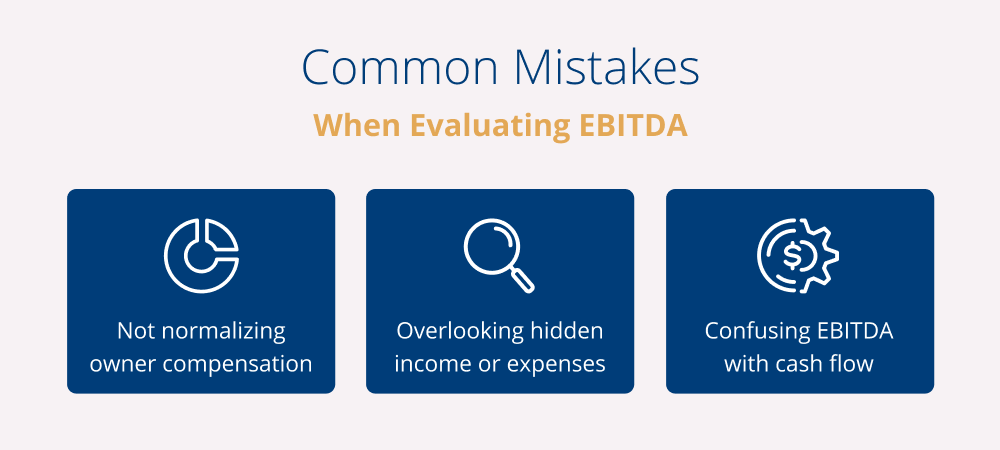 Common Mistakes
When Evaluating EBITDA

Not normalizing owner compensation

Overlooking hidden income or expenses

Confusing EBITDA with cash flow